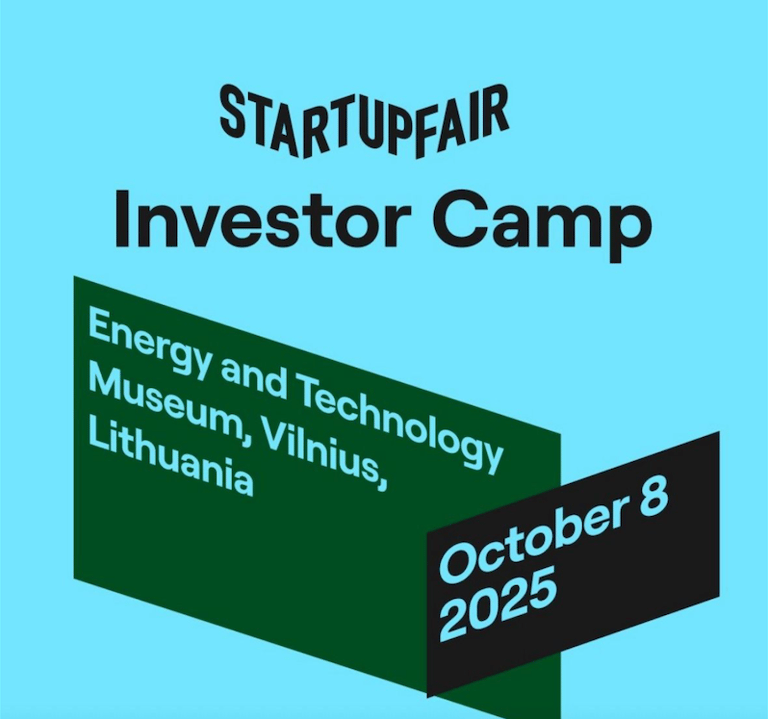 STARTUPFAIR
Investor Camp

Energy and Technology Museum, Vilnius, Lithuania

October 8
2025